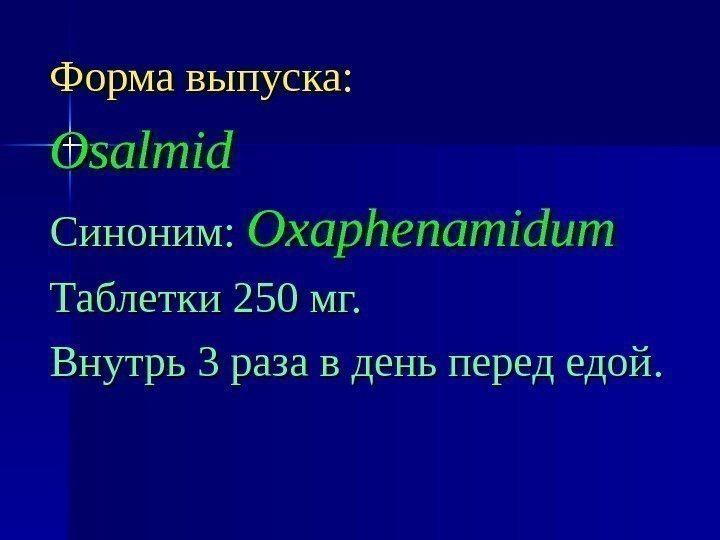 Форма выпуска:

Osalmid

Синоним: Oxaphenamidum

Таблетки 250 мг.

Внутрь 3 раза в день перед едой.